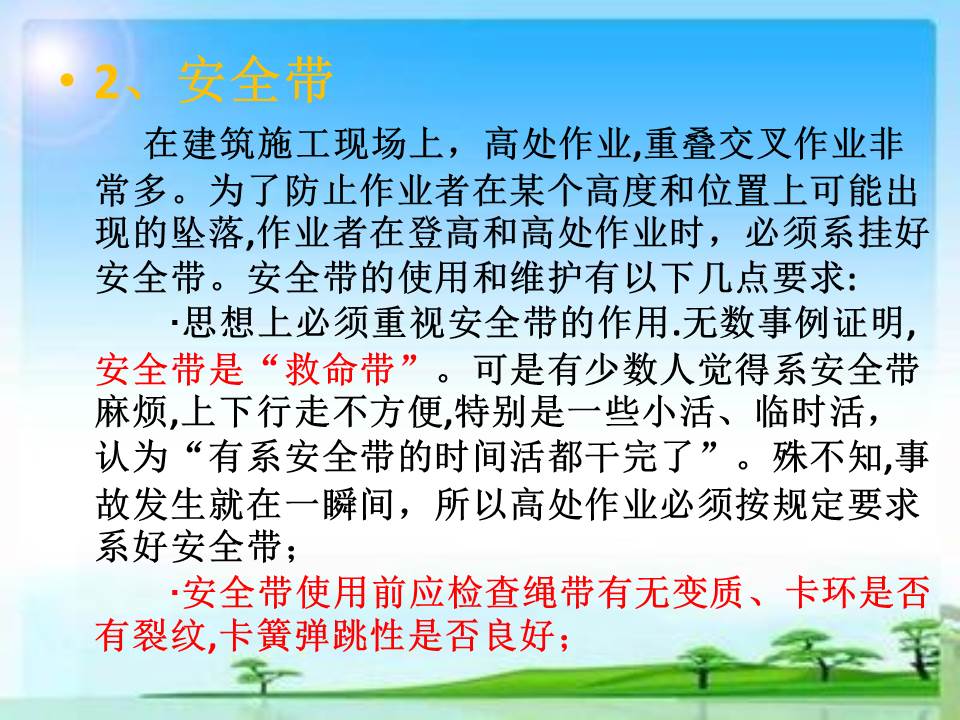 • 2、安全带

在建筑施工现场上，高处作业,重叠交叉作业非常多。为了防止作业者在某个高度和位置上可能出现的坠落,作业者在登高和高处作业时，必须系挂好安全带。安全带的使用和维护有以下几点要求:

·思想上必须重视安全带的作用.无数事例证明,安全带是“救命带”。可是有少数人觉得系安全带麻烦,上下行走不方便,特别是一些小活、临时活，认为“有系安全带的时间活都干完了”。殊不知,事故发生就在一瞬间，所以高处作业必须按规定要求系好安全带;

·安全带使用前应检查绳带有无变质、卡环是否有裂纹,卡簧弹跳性是否良好;